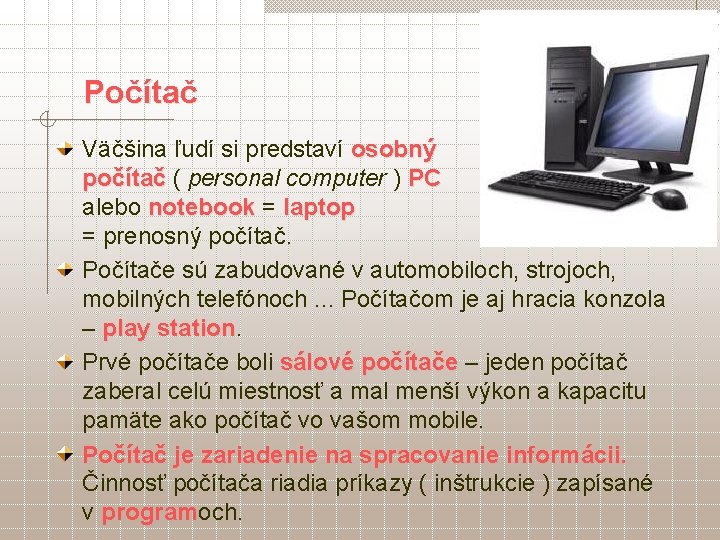 Počítač

Väčšina ľudí si predstaví osobný počítač ( personal computer ) PC alebo notebook = laptop = prenosný počítač.

Počítače sú zabudované v automobiloch, strojoch, mobilných telefónoch ... Počítačom je aj hracia konzola – play station.

Prvé počítače boli sálové počítače – jeden počítač zaberal celú miestnosť a mal menší výkon a kapacitu pamäte ako počítač vo vašom mobile.

Počítač je zariadenie na spracovanie informácii. Činnosť počítača riadia príkazy ( inštrukcie ) zapísané v programoch.